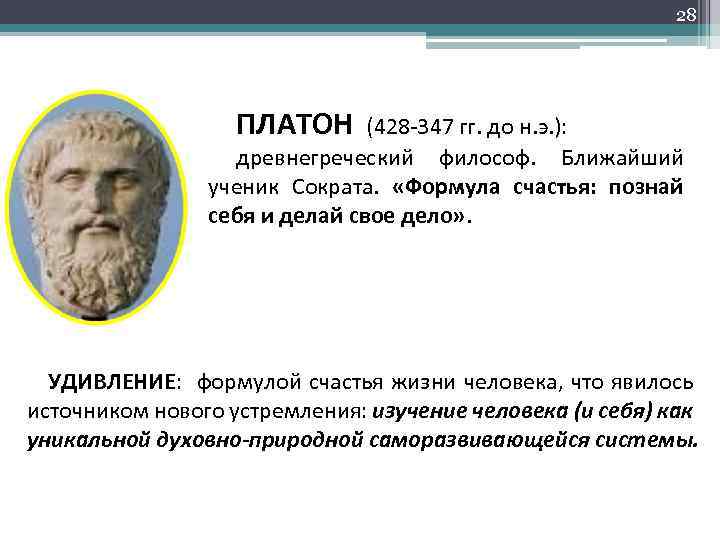 28

ПЛАТОН (428-347 гг. до н.э.): древнегреческий философ. Ближайший ученик Сократа. «Формула счастья: познай себя и делай свое дело».

УДИВЛЕНИЕ: формулой счастья жизни человека, что явилось источником нового устремления: изучение человека (и себя) как уникальной духовно-природной саморазвивающейся системы.